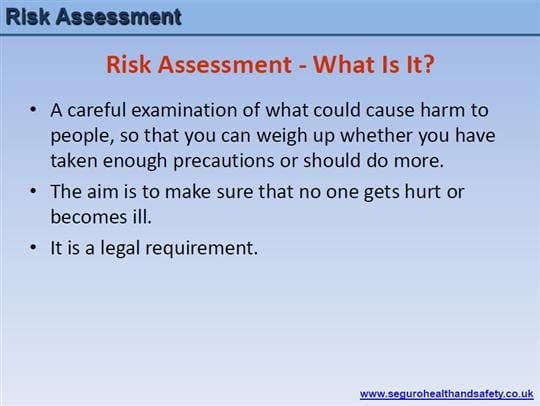 Risk Assessment

Risk Assessment - What Is It?

• A careful examination of what could cause harm to people, so that you can weigh up whether you have taken enough precautions or should do more.

• The aim is to make sure that no one gets hurt or becomes ill.

• It is a legal requirement.

www.segurohealthandsafety.co.uk